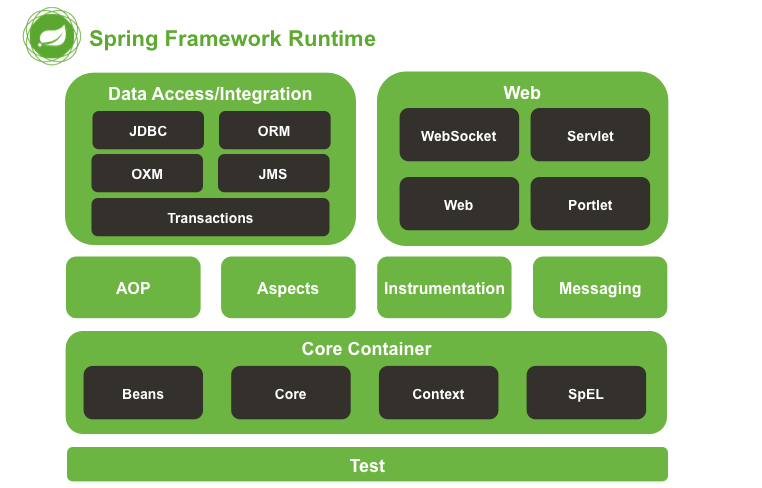 Spring Framework Runtime

Data Access/Integration

JDBC

ORM

OXM

JMS

Transactions

Web

WebSocket

Servlet

Web

Portlet

AOP

Aspects

Instrumentation

Messaging

Core Container

Beans

Core

Context

SpEL

Test